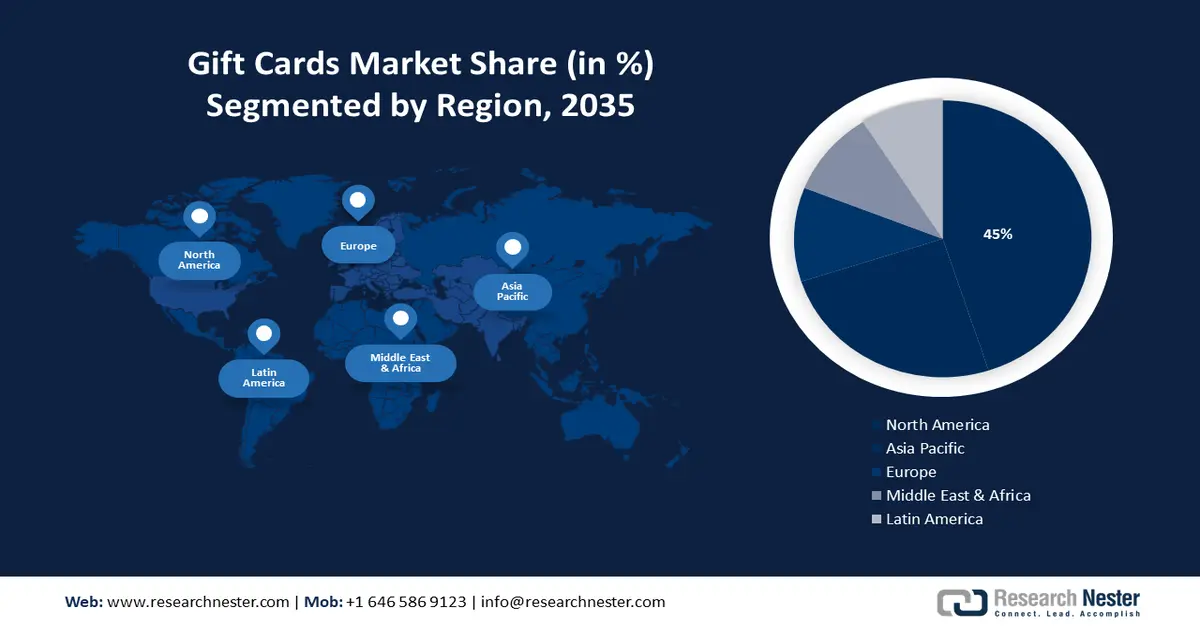 Gift Cards Market Share (in %)
Segmented by Region, 2035

North America

Europe

Asia Pacific

Latin America

Middle East & Africa

45%

North America
Asia Pacific
Europe
Middle East & Africa
Latin America

Web: www.researchnester.com | Mob: +1 646 586 9123 | info@researchnester.com

Research Nester
Connect. Lead. Accomplish